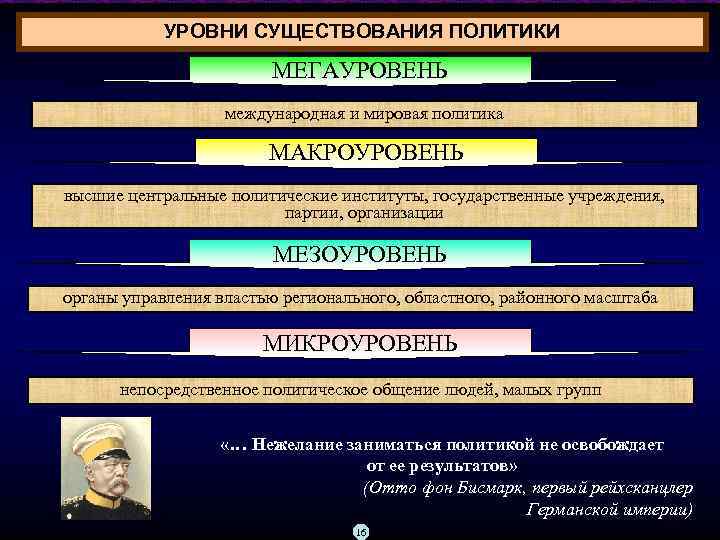 УРОВНИ СУЩЕСТВОВАНИЯ ПОЛИТИКИ

МЕГАУРОВЕНЬ

международная и мировая политика

МАКРОУРОВЕНЬ

высшие центральные политические институты, государственные учреждения, партии, организации

МЕЗОУРОВЕНЬ

органы управления властью регионального, областного, районного масштаба

МИКРОУРОВЕНЬ

непосредственное политическое общение людей, малых групп

«… Нежелание заниматься политикой не освобождает от ее результатов»

(Отто фон Бисмарк, первый рейхсканцлер Германской империи)

16